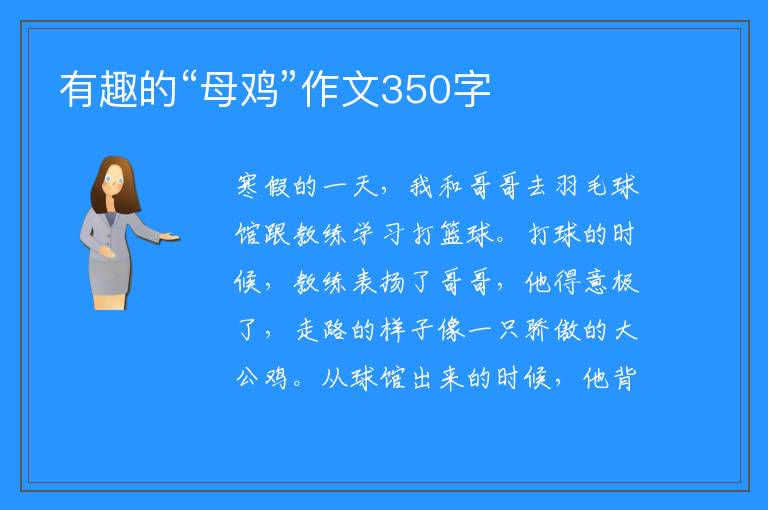 有趣的“母鸡”作文350字

寒假的一天，我和哥哥去羽毛球馆跟教练学习打篮球。打球的时候，教练表扬了哥哥，他得意极了，走路的样子像一只骄傲的大公鸡。从球馆出来的时候，他背